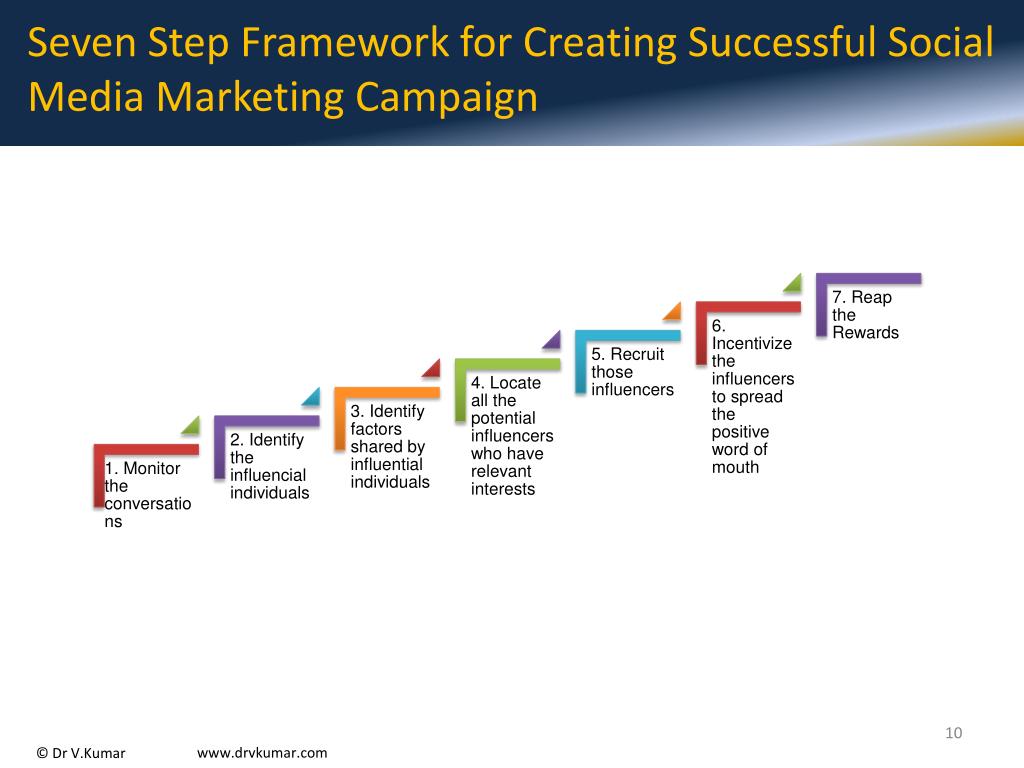 Seven Step Framework for Creating Successful Social Media Marketing Campaign

1. Monitor the conversations

2. Identify the influencial individuals

3. Identify factors shared by influential individuals

4. Locate all the potential influencers who have relevant interests

5. Recruit those influencers

6. Incentivize the influencers to spread the positive word of mouth

7. Reap the Rewards

10

© Dr V.Kumar www.drvkumar.com